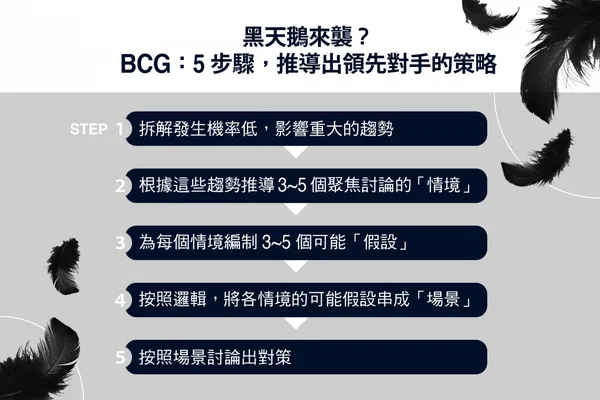 黑天鵝來襲？
BCG：5 步驟，推導出領先對手的策略

STEP 1 拆解發生機率低，影響重大的趨勢

2 根據這些趨勢推導 3~5 個聚焦討論的「情境」

3 為每個情境編制 3~5 個可能「假設」

4 按照邏輯，將各情境的可能假設串成「場景」

5 按照場景討論出對策